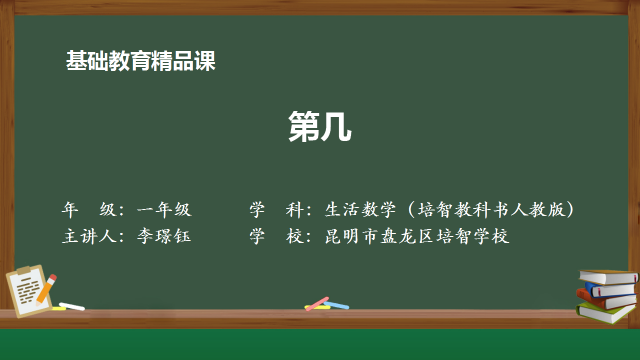 基础教育精品课

第几

年　级：一年级　　　学　科：生活数学（培智教科书人教版）
主讲人：李璟钰　　　学　校：昆明市盘龙区培智学校